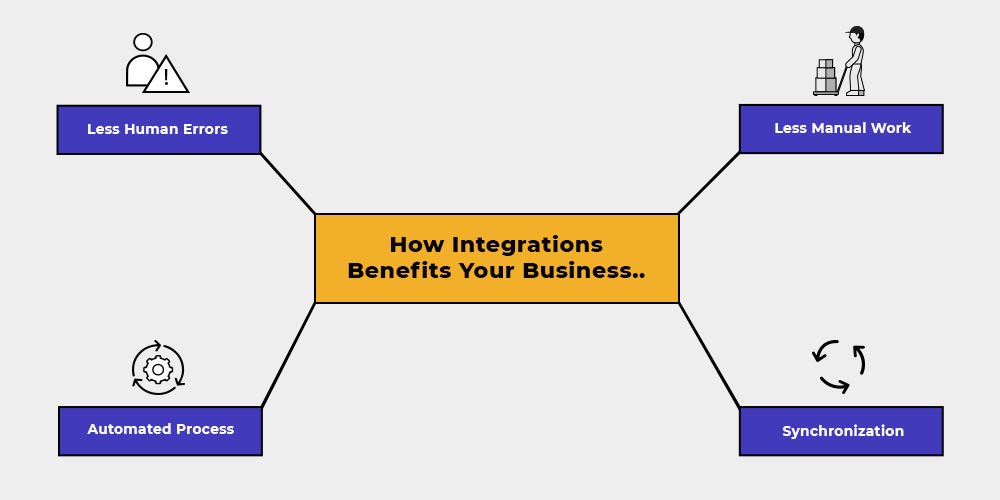 Less Human Errors

Less Manual Work

How Integrations Benefits Your Business..

Automated Process

Synchronization